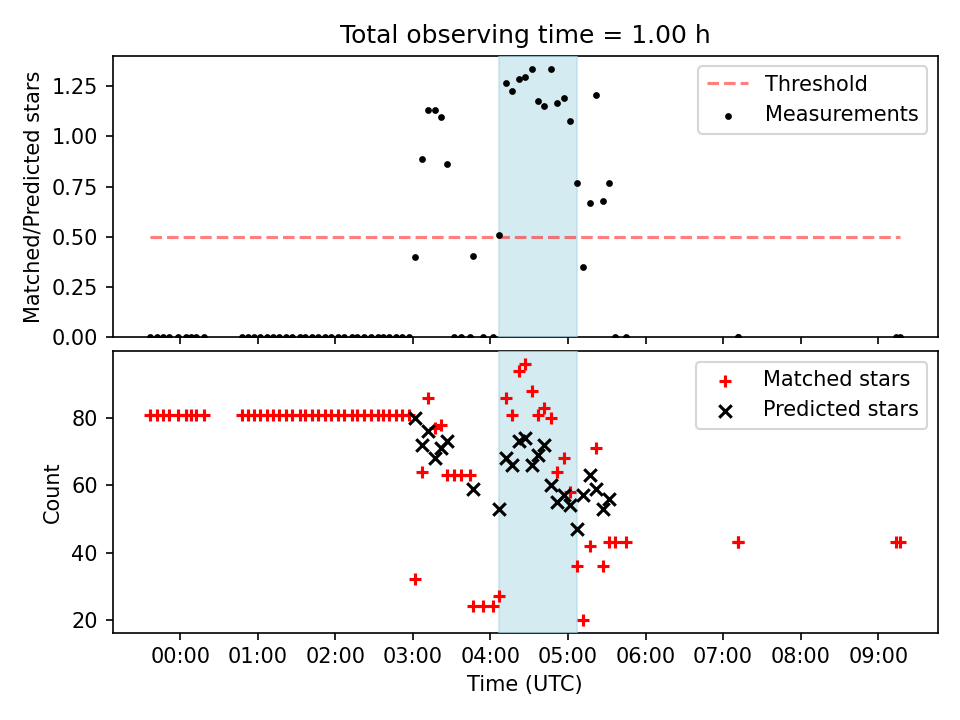 Total observing time = 1.00 h

Matched/Predicted stars

1.25
1.00
0.75
0.50
0.25
0.00

Threshold
Measurements

Count

80
60
40
20

Matched stars
Predicted stars

00:00 01:00 02:00 03:00 04:00 05:00 06:00 07:00 08:00 09:00

Time (UTC)